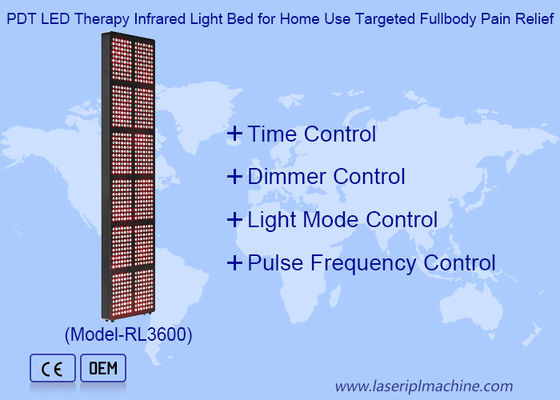 PDT LED Therapy Infrared Light Bed for Home Use Targeted Fullbody Pain Relief

+ Time Control

+ Dimmer Control

+ Light Mode Control

+ Pulse Frequency Control

(Model-RL3600)

CE OEM

www.laseriplmachine.com